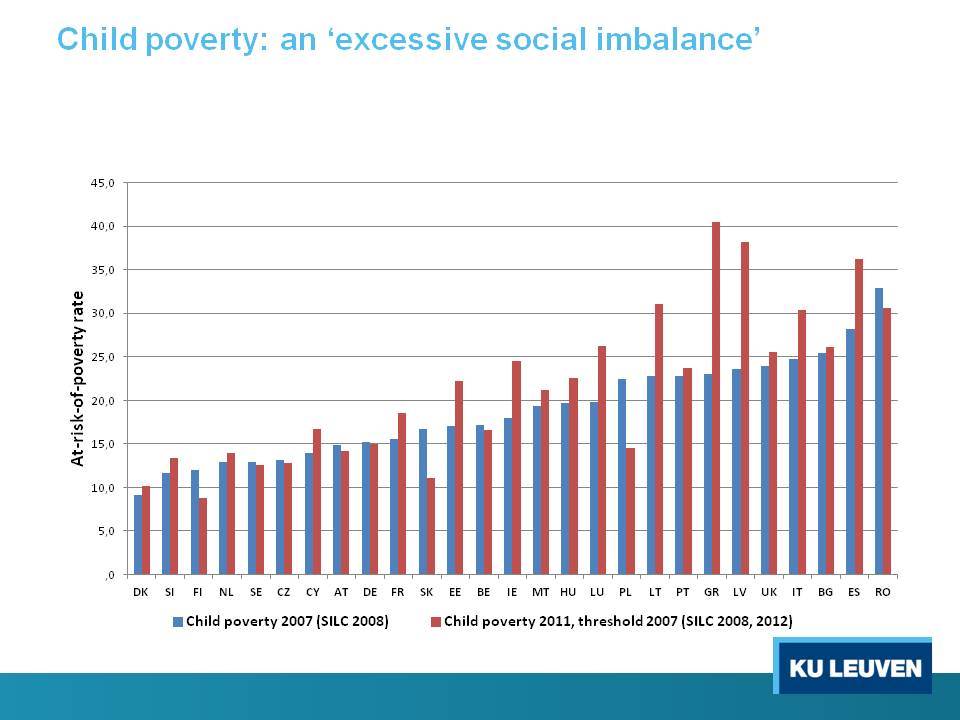 Child poverty: an ‘excessive social imbalance’

45,0
40,0
35,0
30,0
25,0
20,0
15,0
10,0
5,0
,0

At-risk-of-poverty rate

DK SI FI NL SE CZ CY AT DE FR SK EE BE IE MT HU LU PL LT PT GR LV UK IT BG ES RO

Child poverty 2007 (SILC 2008)
Child poverty 2011, threshold 2007 (SILC 2008, 2012)

KU LEUVEN